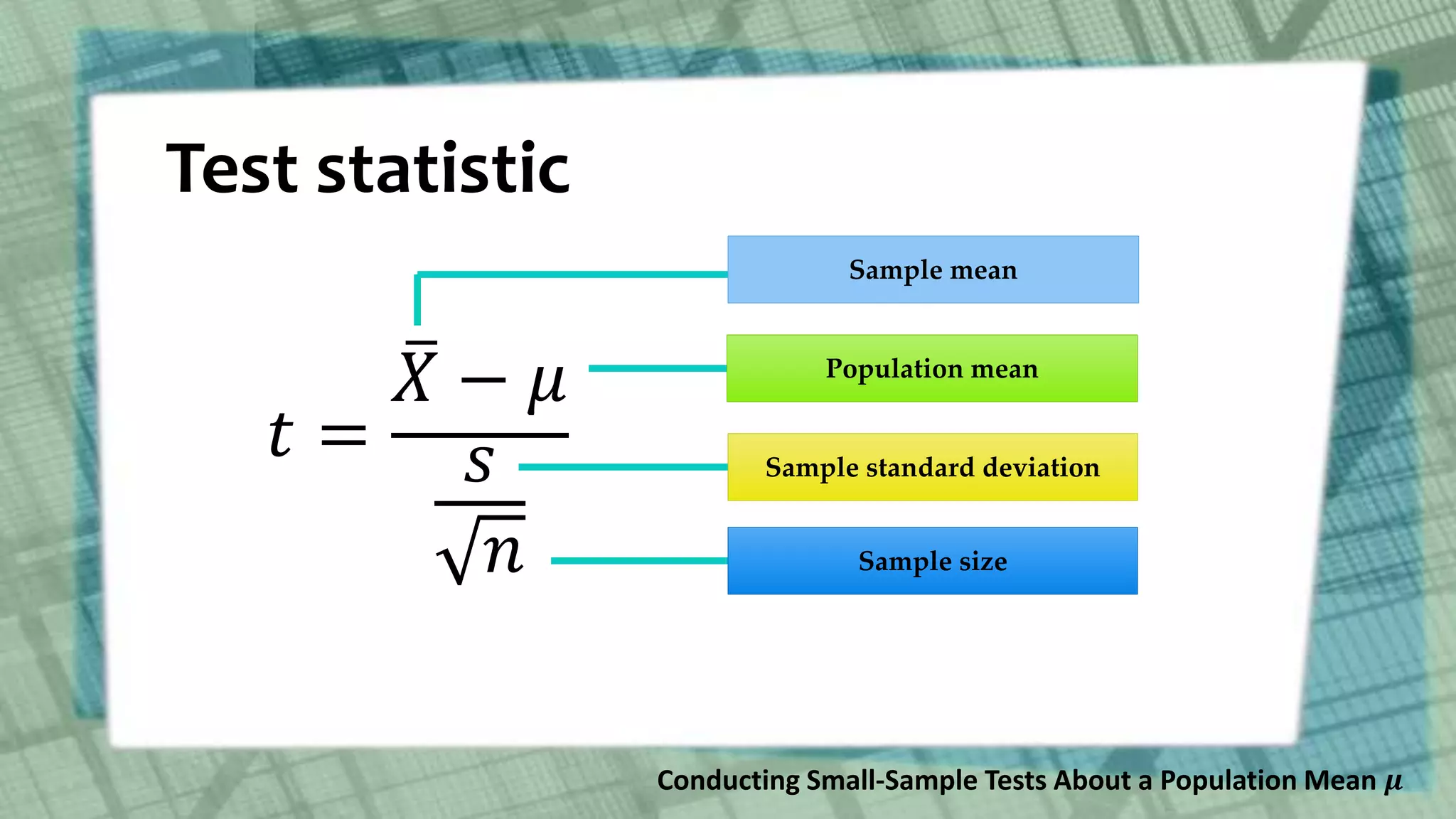 Test statistic

$t = \frac{\bar{X} - \mu}{\frac{s}{\sqrt{n}}}$

Sample mean

Population mean

Sample standard deviation

Sample size

Conducting Small-Sample Tests About a Population Mean $\mu$